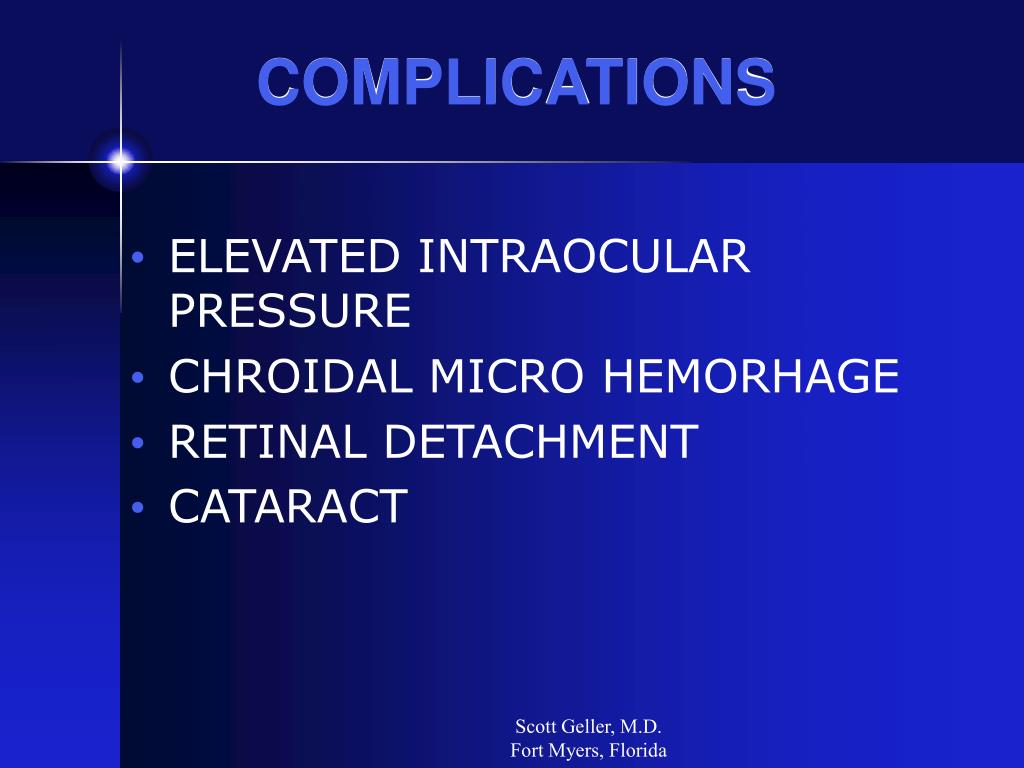 COMPLICATIONS

• ELEVATED INTRAOCULAR PRESSURE
• CHROIDAL MICRO HEMORHAGE
• RETINAL DETACHMENT
• CATARACT

Scott Geller, M.D.
Fort Myers, Florida